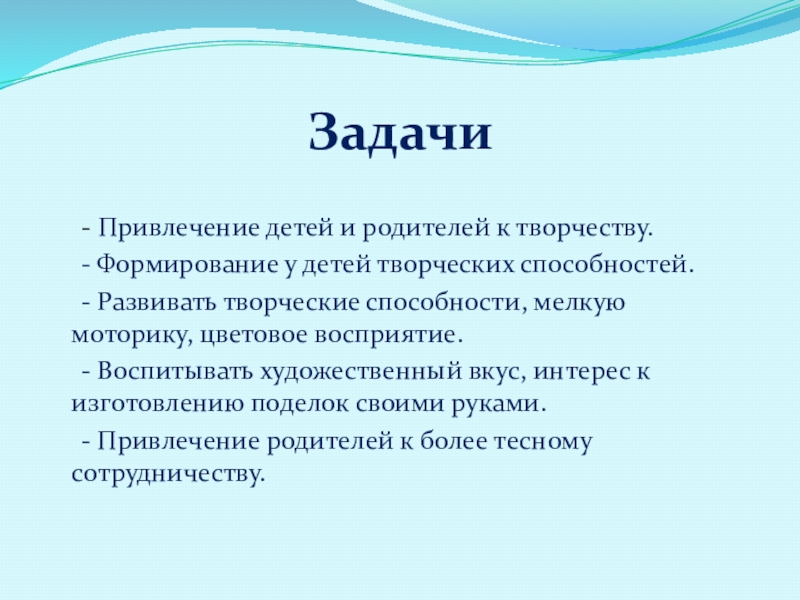 Задачи

- Привлечение детей и родителей к творчеству.

- Формирование у детей творческих способностей.

- Развивать творческие способности, мелкую моторику, цветовое восприятие.

- Воспитывать художественный вкус, интерес к изготовлению поделок своими руками.

- Привлечение родителей к более тесному сотрудничеству.